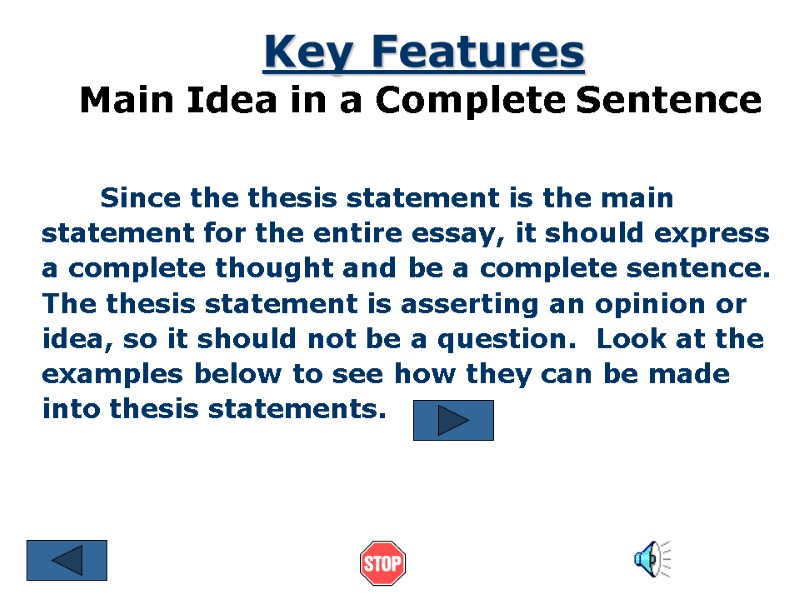 Key Features
Main Idea in a Complete Sentence

Since the thesis statement is the main statement for the entire essay, it should express a complete thought and be a complete sentence. The thesis statement is asserting an opinion or idea, so it should not be a question. Look at the examples below to see how they can be made into thesis statements.

STOP